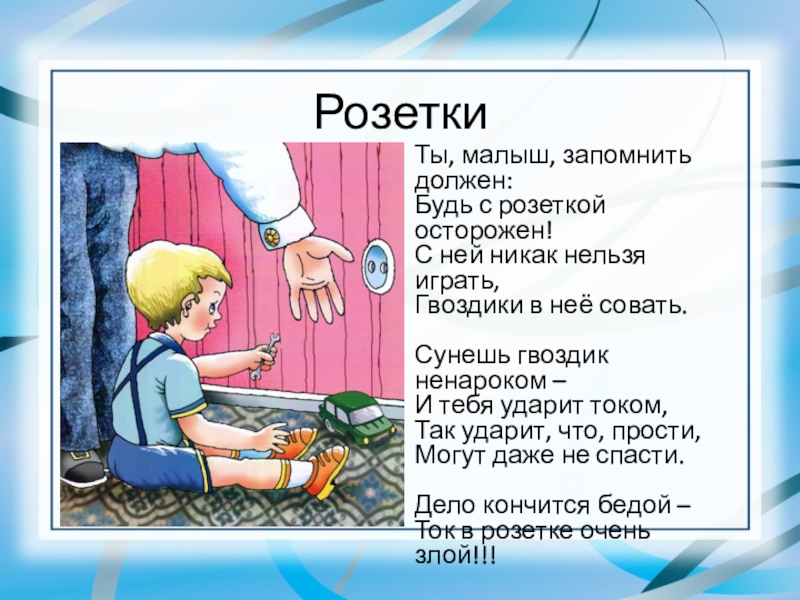 Розетки

Ты, малыш, запомнить должен:
Будь с розеткой осторожен!
С ней никак нельзя играть,
Гвоздики в неё совать.

Сунешь гвоздик ненароком –
И тебя ударит током,
Так ударит, что, прости,
Могут даже не спасти.

Дело кончится бедой –
Ток в розетке очень злой!!!